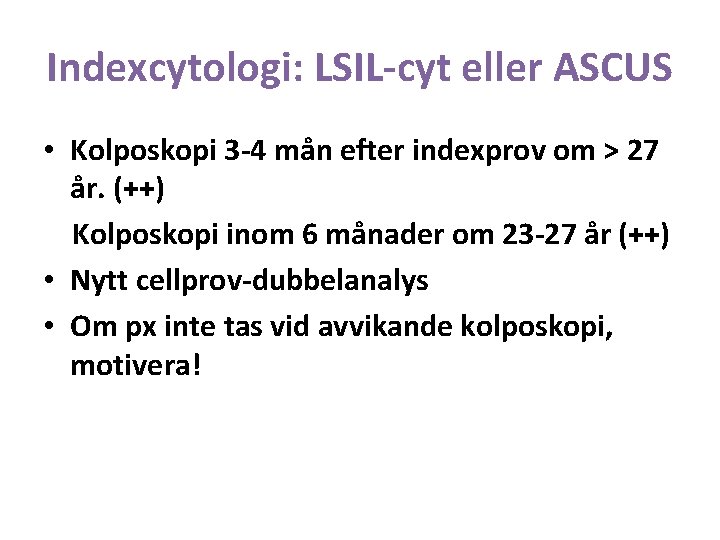 Indexcytologi: LSIL-cyt eller ASCUS

• Kolposkopi 3-4 mån efter indexprov om > 27 år. (++)

Kolposkopi inom 6 månader om 23-27 år (++)

• Nytt cellprov-dubbelanalys

• Om px inte tas vid avvikande kolposkopi, motivera!